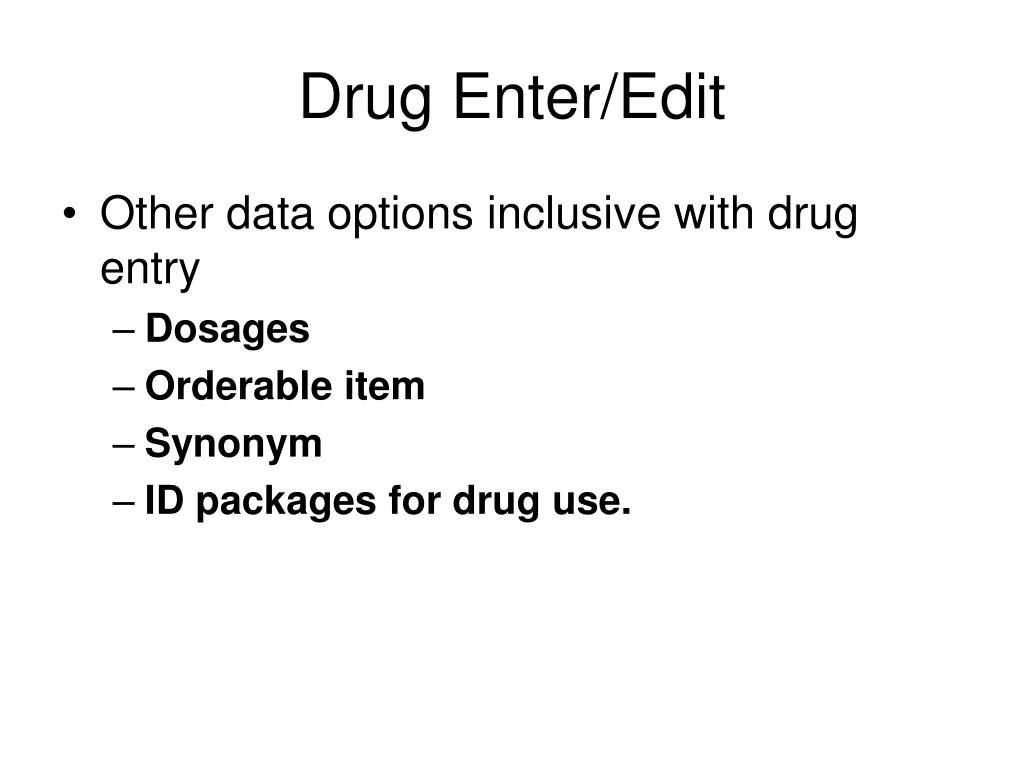 Drug Enter/Edit

• Other data options inclusive with drug entry
– Dosages
– Orderable item
– Synonym
– ID packages for drug use.